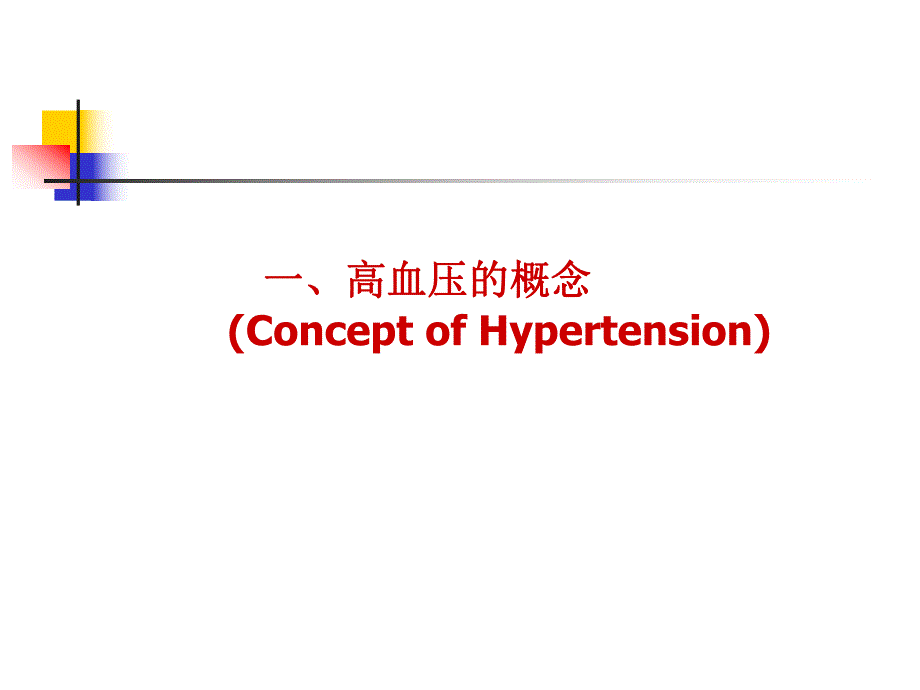 一、高血压的概念
(Concept of Hypertension)